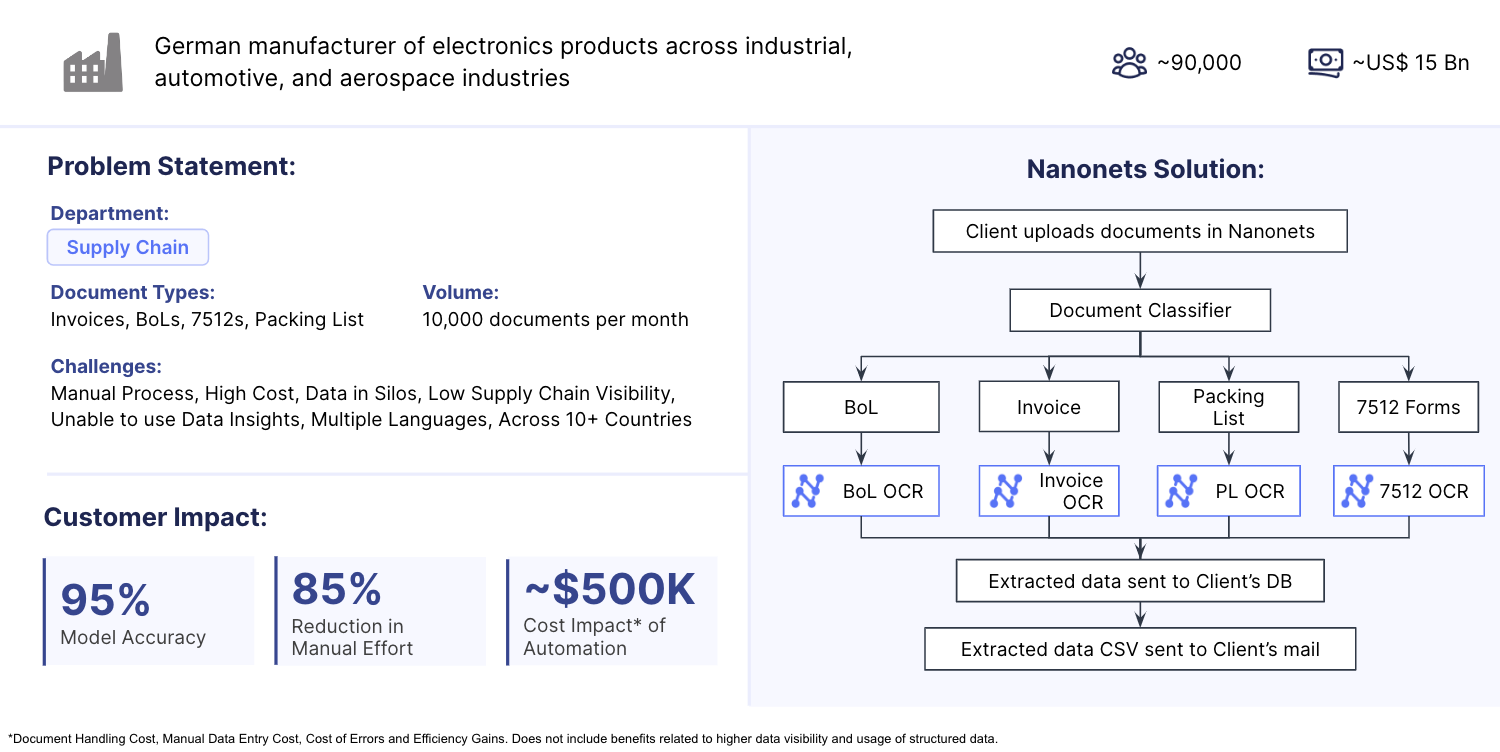 German manufacturer of electronics products across industrial, automotive, and aerospace industries

~90,000

~US$ 15 Bn

Problem Statement:

Department:

Supply Chain

Document Types:
Invoices, BoLs, 7512s, Packing List

Volume:
10,000 documents per month

Challenges:
Manual Process, High Cost, Data in Silos, Low Supply Chain Visibility, Unable to use Data Insights, Multiple Languages, Across 10+ Countries

Customer Impact:

95%
Model Accuracy

85%
Reduction in Manual Effort

~$500K
Cost Impact* of Automation

Nanonets Solution:

Client uploads documents in Nanonets

Document Classifier

BoL

Invoice

Packing List

7512 Forms

BoL OCR

Invoice OCR

PL OCR

7512 OCR

Extracted data sent to Client's DB

Extracted data CSV sent to Client's mail

*Document Handling Cost, Manual Data Entry Cost, Cost of Errors and Efficiency Gains. Does not include benefits related to higher data visibility and usage of structured data.